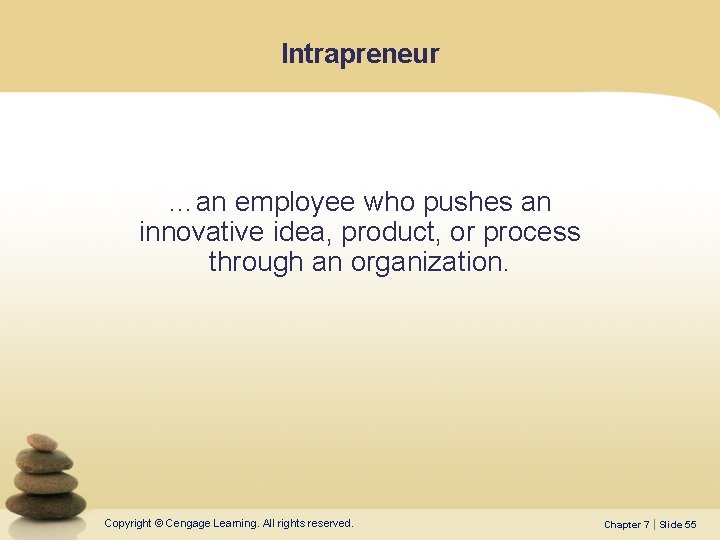 Intrapreneur

…an employee who pushes an innovative idea, product, or process through an organization.

Copyright © Cengage Learning. All rights reserved.

Chapter 7 | Slide 55